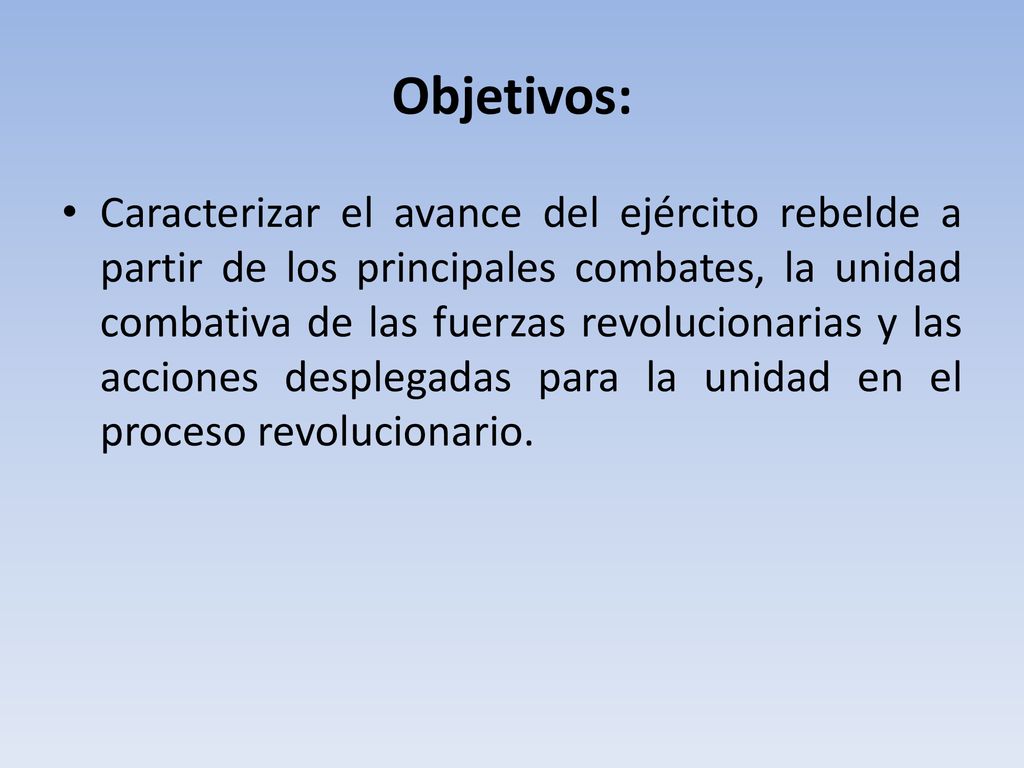 Objetivos:

• Caracterizar el avance del ejército rebelde a partir de los principales combates, la unidad combativa de las fuerzas revolucionarias y las acciones desplegadas para la unidad en el proceso revolucionario.